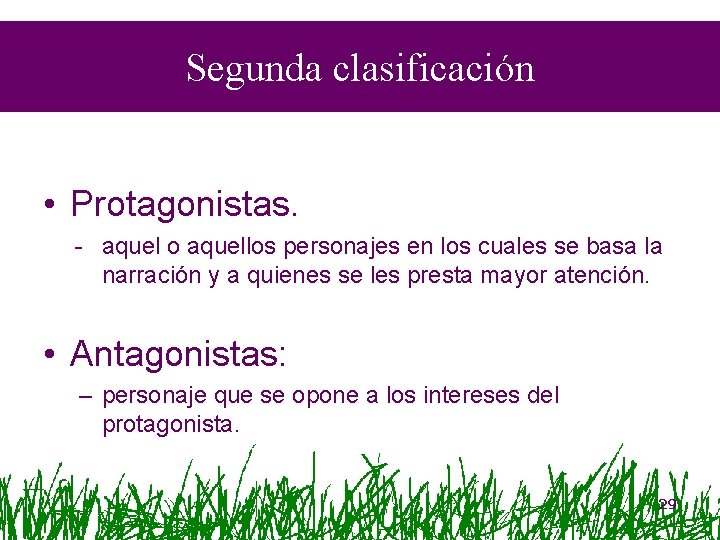 Segunda clasificación

• Protagonistas.
- aquel o aquellos personajes en los cuales se basa la narración y a quienes se les presta mayor atención.

• Antagonistas:
– personaje que se opone a los intereses del protagonista.

29